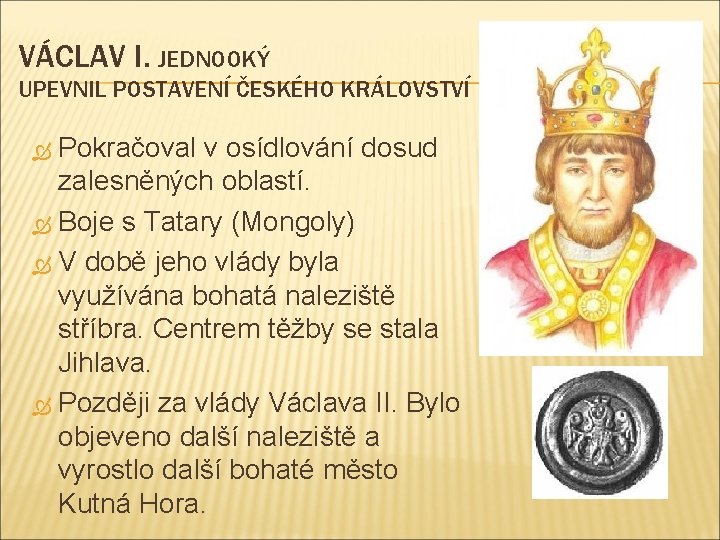 VÁCLAV I. JEDNOOKÝ
UPEVNIL POSTAVENÍ ČESKÉHO KRÁLOVSTVÍ

Pokračoval v osídlování dosud zalesněných oblastí.

Boje s Tatary (Mongoly)

V době jeho vlády byla využívána bohatá naleziště stříbra. Centrem těžby se stala Jihlava.

Později za vlády Václava II. Bylo objeveno další naleziště a vyrostlo další bohaté město Kutná Hora.